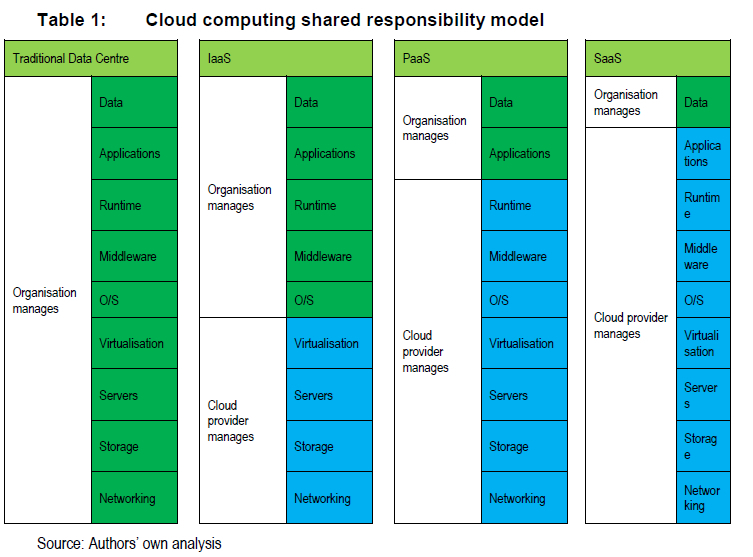 Table 1: Cloud computing shared responsibility model

| Traditional Data Centre | |
|---|---|
| Organisation manages | Data |
| | Applications |
| | Runtime |
| | Middleware |
| | O/S |
| | Virtualisation |
| | Servers |
| | Storage |
| | Networking |

| IaaS | |
|---|---|
| Organisation manages | Data |
| | Applications |
| | Runtime |
| | Middleware |
| | O/S |
| Cloud provider manages | Virtualisation |
| | Servers |
| | Storage |
| | Networking |

| PaaS | |
|---|---|
| Organisation manages | Data |
| | Applications |
| Cloud provider manages | Runtime |
| | Middleware |
| | O/S |
| | Virtualisation |
| | Servers |
| | Storage |
| | Networking |

| SaaS | |
|---|---|
| Organisation manages | Data |
| Cloud provider manages | Applications |
| | Runtime |
| | Middleware |
| | O/S |
| | Virtualisation |
| | Servers |
| | Storage |
| | Networking |

Source: Authors' own analysis